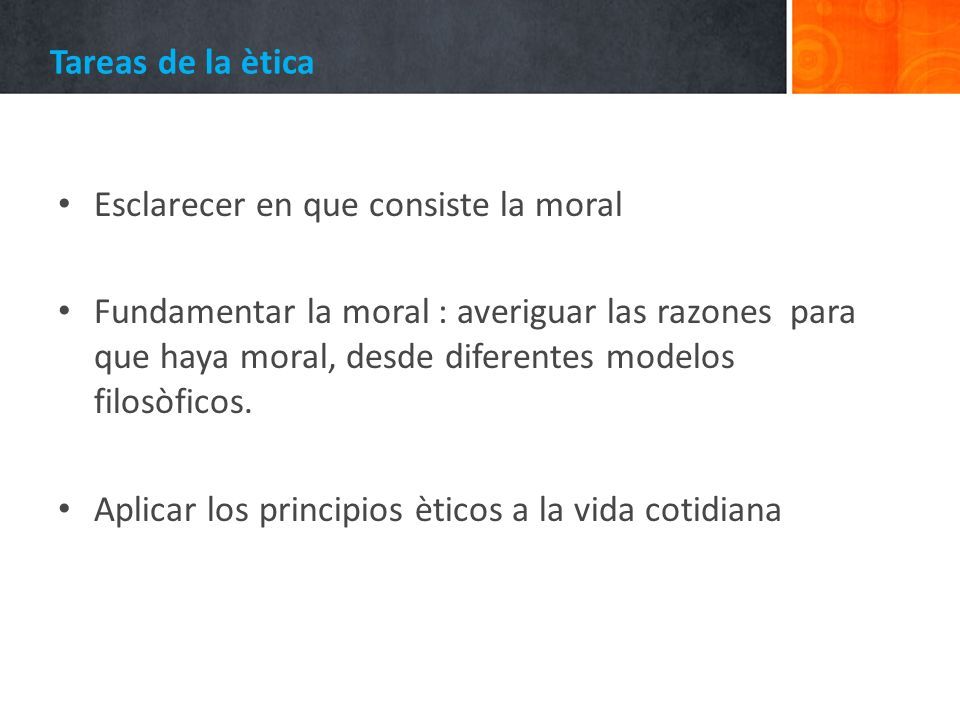 Tareas de la ètica

• Esclarecer en que consiste la moral

• Fundamentar la moral : averiguar las razones para que haya moral, desde diferentes modelos filosòficos.

• Aplicar los principios èticos a la vida cotidiana